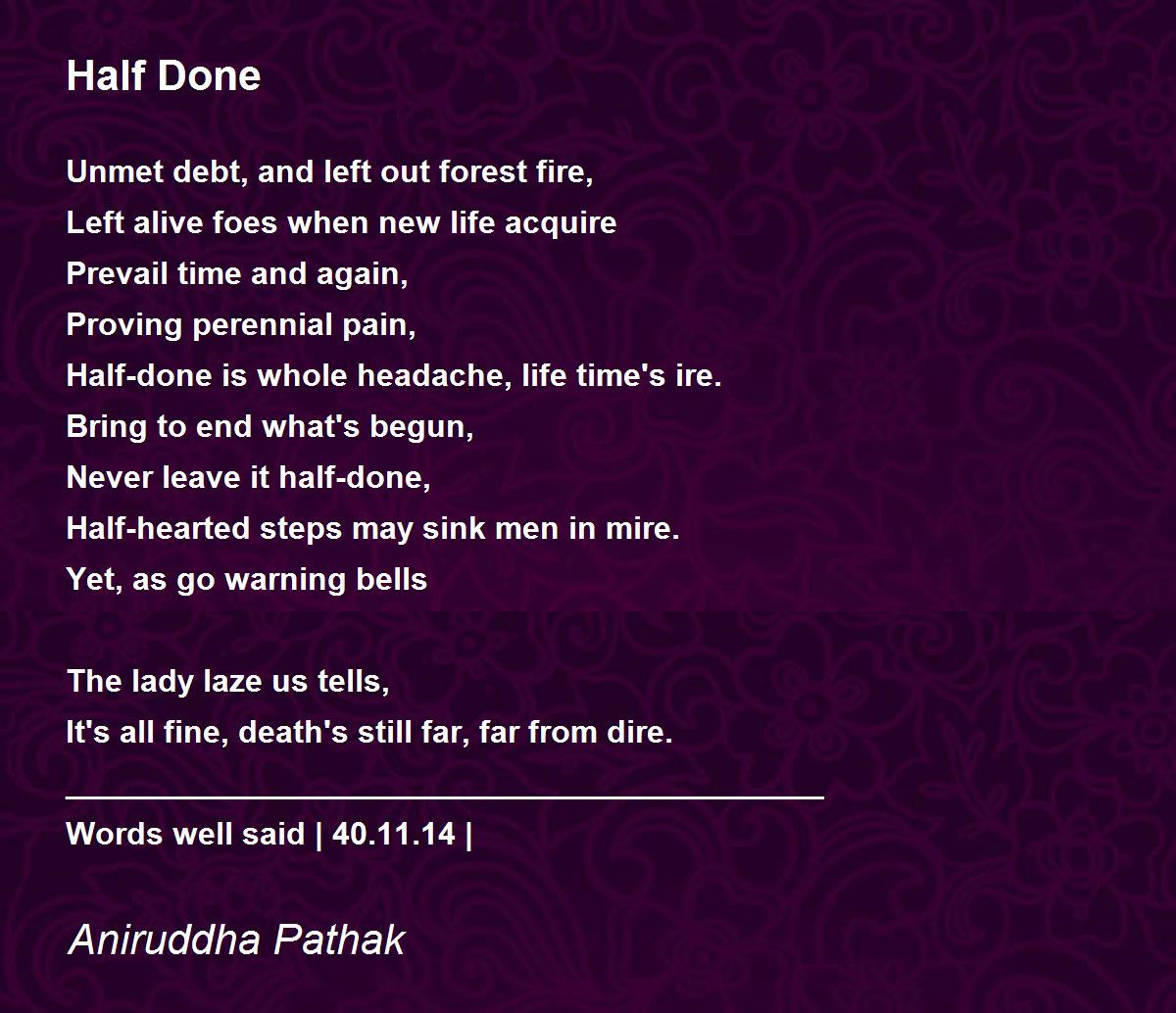 Half Done

Unmet debt, and left out forest fire,
Left alive foes when new life acquire
Prevail time and again,
Proving perennial pain,
Half-done is whole headache, life time's ire.
Bring to end what's begun,
Never leave it half-done,
Half-hearted steps may sink men in mire.
Yet, as go warning bells

The lady laze us tells,
It's all fine, death's still far, far from dire.

Words well said | 40.11.14 |

Aniruddha Pathak